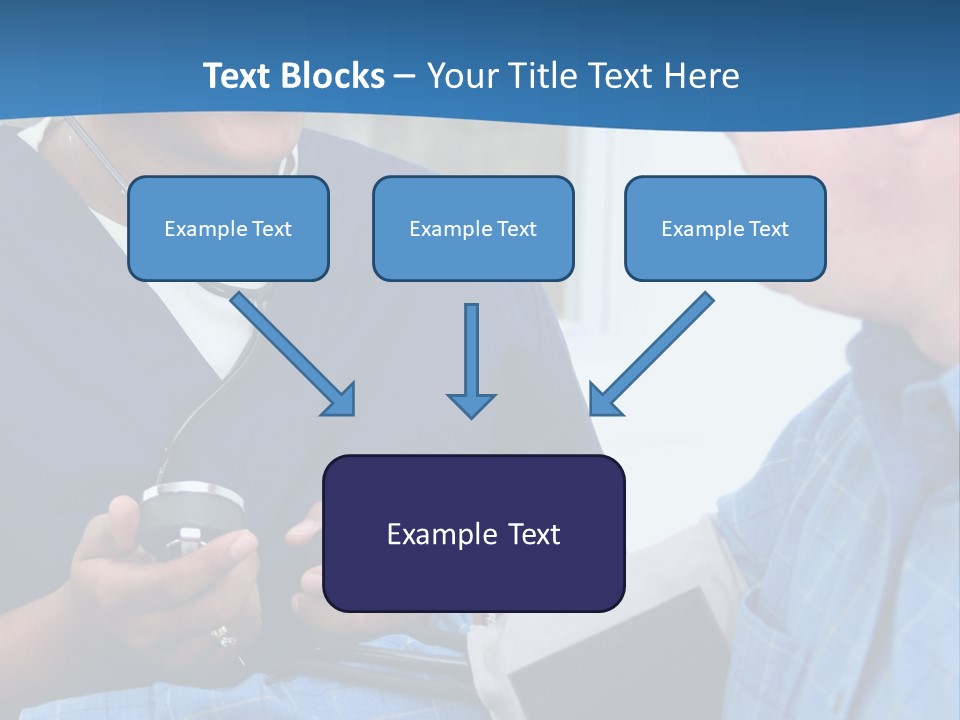 Text Blocks – Your Title Text Here

Example Text

Example Text

Example Text

Example Text